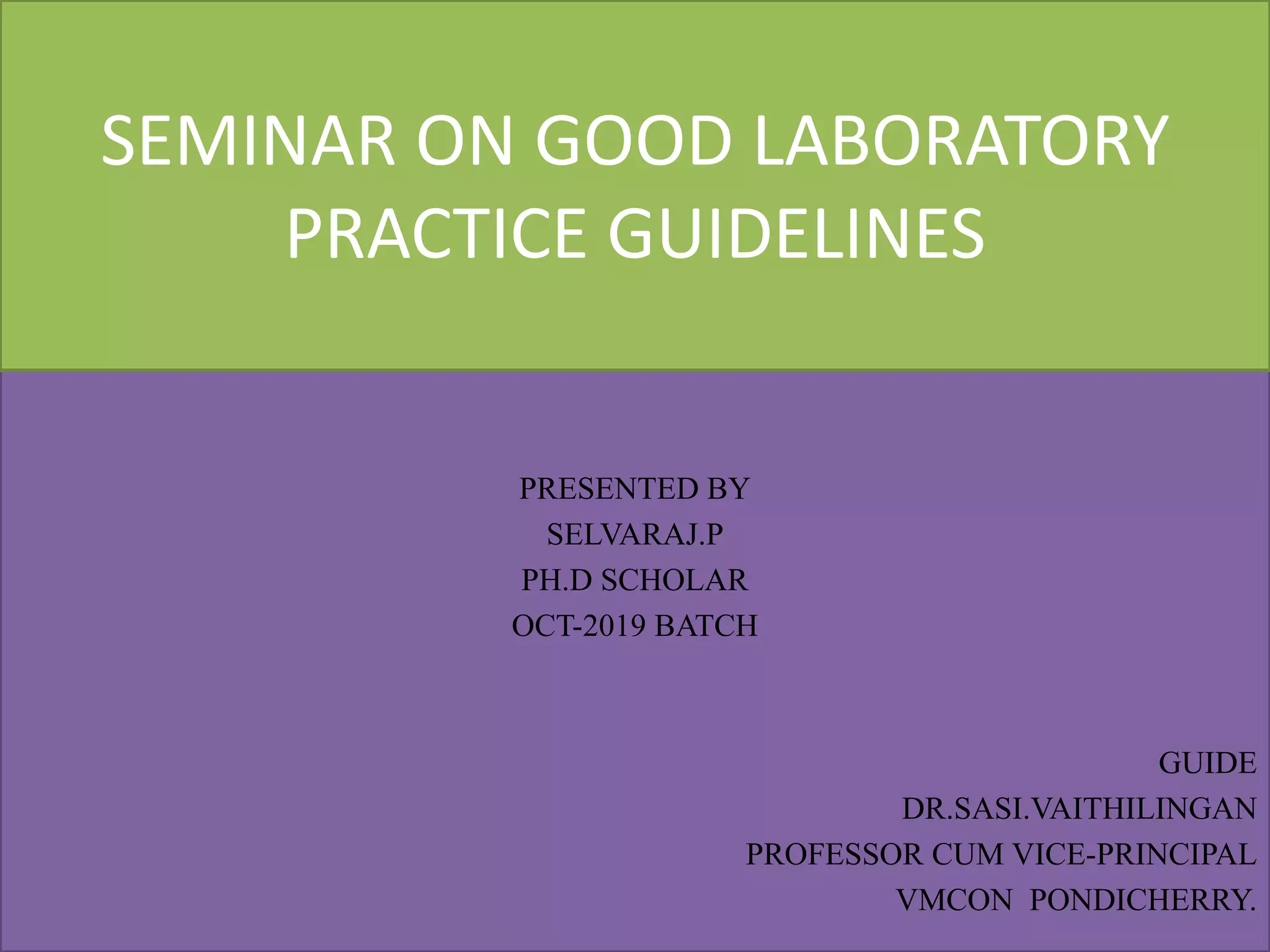 SEMINAR ON GOOD LABORATORY PRACTICE GUIDELINES

PRESENTED BY
SELVARAJ.P
PH.D SCHOLAR
OCT-2019 BATCH

GUIDE
DR.SASI.VAITHILINGAN
PROFESSOR CUM VICE-PRINCIPAL
VMCON PONDICHERRY.